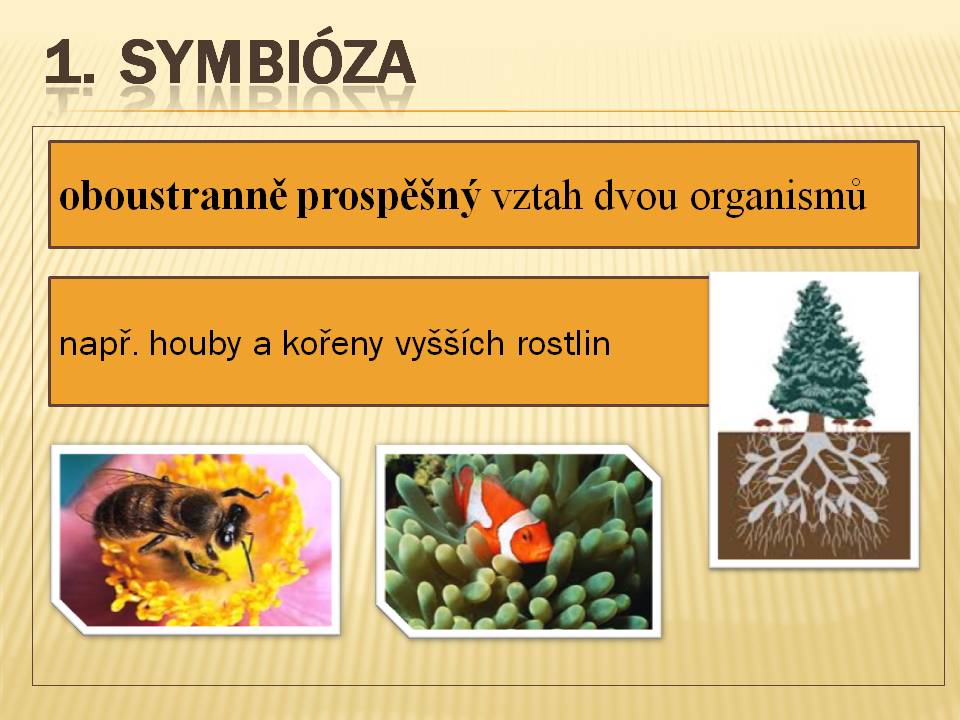 1. SYMBIÓZA

oboustranně prospěšný vztah dvou organismů

např. houby a kořeny vyšších rostlin